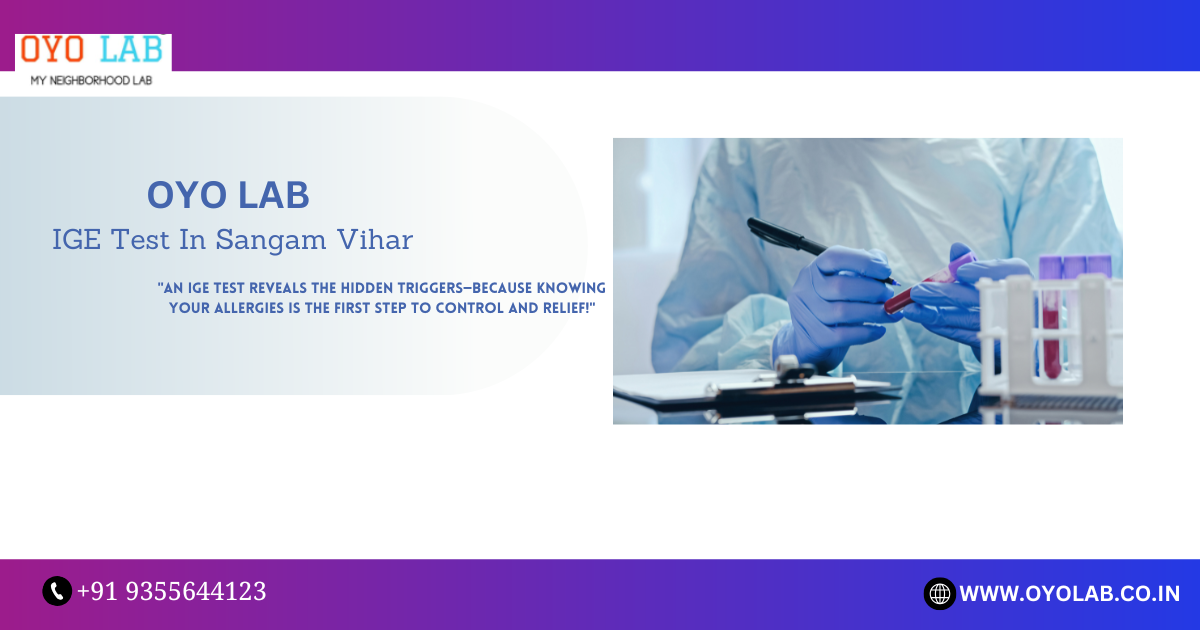 OYO LAB
MY NEIGHBORHOOD LAB

OYO LAB
IGE Test In Sangam Vihar

"AN IGE TEST REVEALS THE HIDDEN TRIGGERS—BECAUSE KNOWING YOUR ALLERGIES IS THE FIRST STEP TO CONTROL AND RELIEF!"

+91 9355644123

WWW.OYOLAB.CO.IN